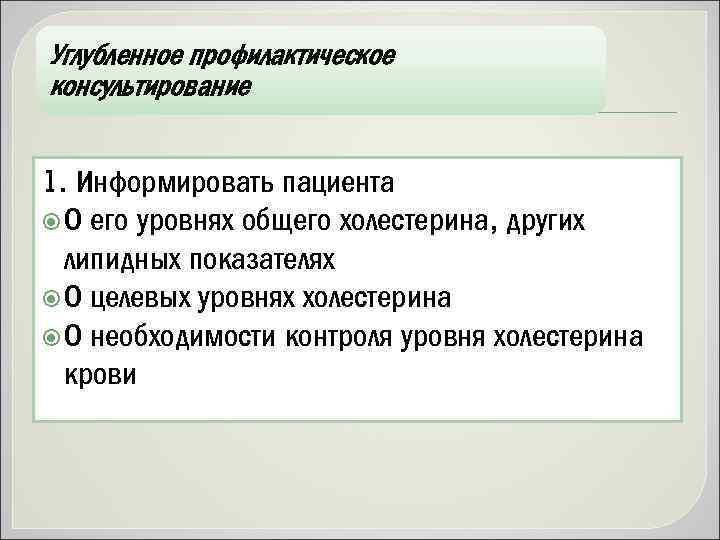 Углубленное профилактическое консультирование

1. Информировать пациента

О его уровнях общего холестерина, других липидных показателях

О целевых уровнях холестерина

О необходимости контроля уровня холестерина крови